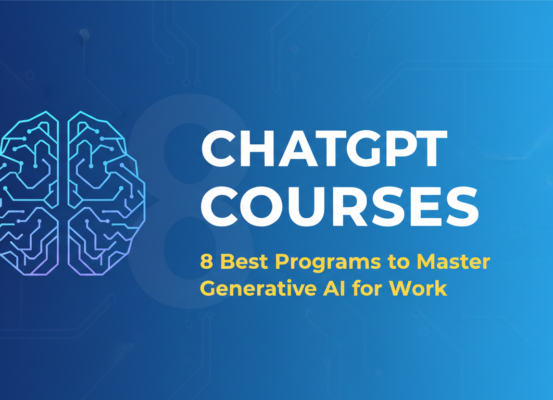 8

CHATGPT COURSES

8 Best Programs to Master Generative AI for Work